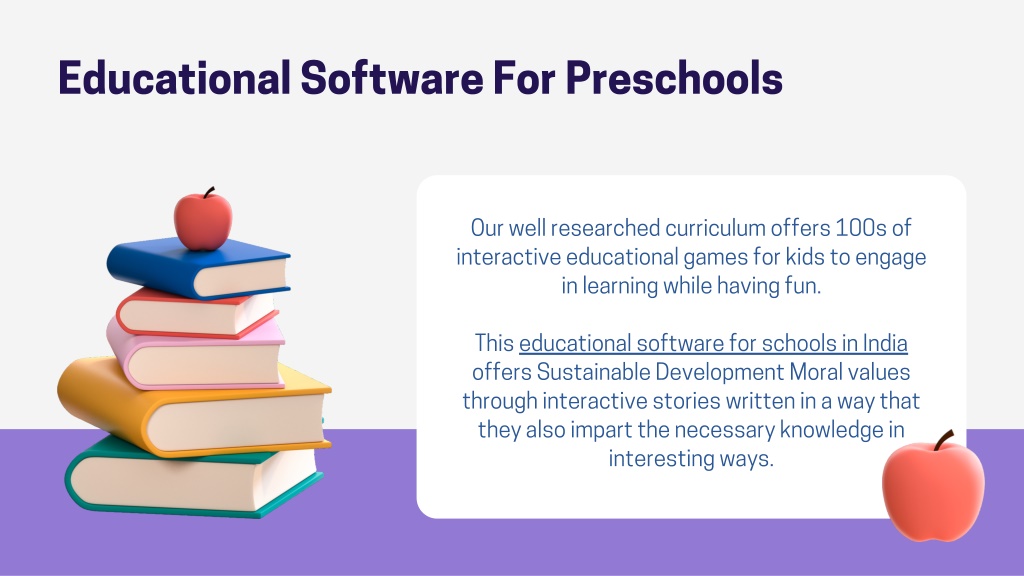 Educational Software For Preschools

Our well researched curriculum offers 100s of interactive educational games for kids to engage in learning while having fun.

This educational software for schools in India offers Sustainable Development Moral values through interactive stories written in a way that they also impart the necessary knowledge in interesting ways.